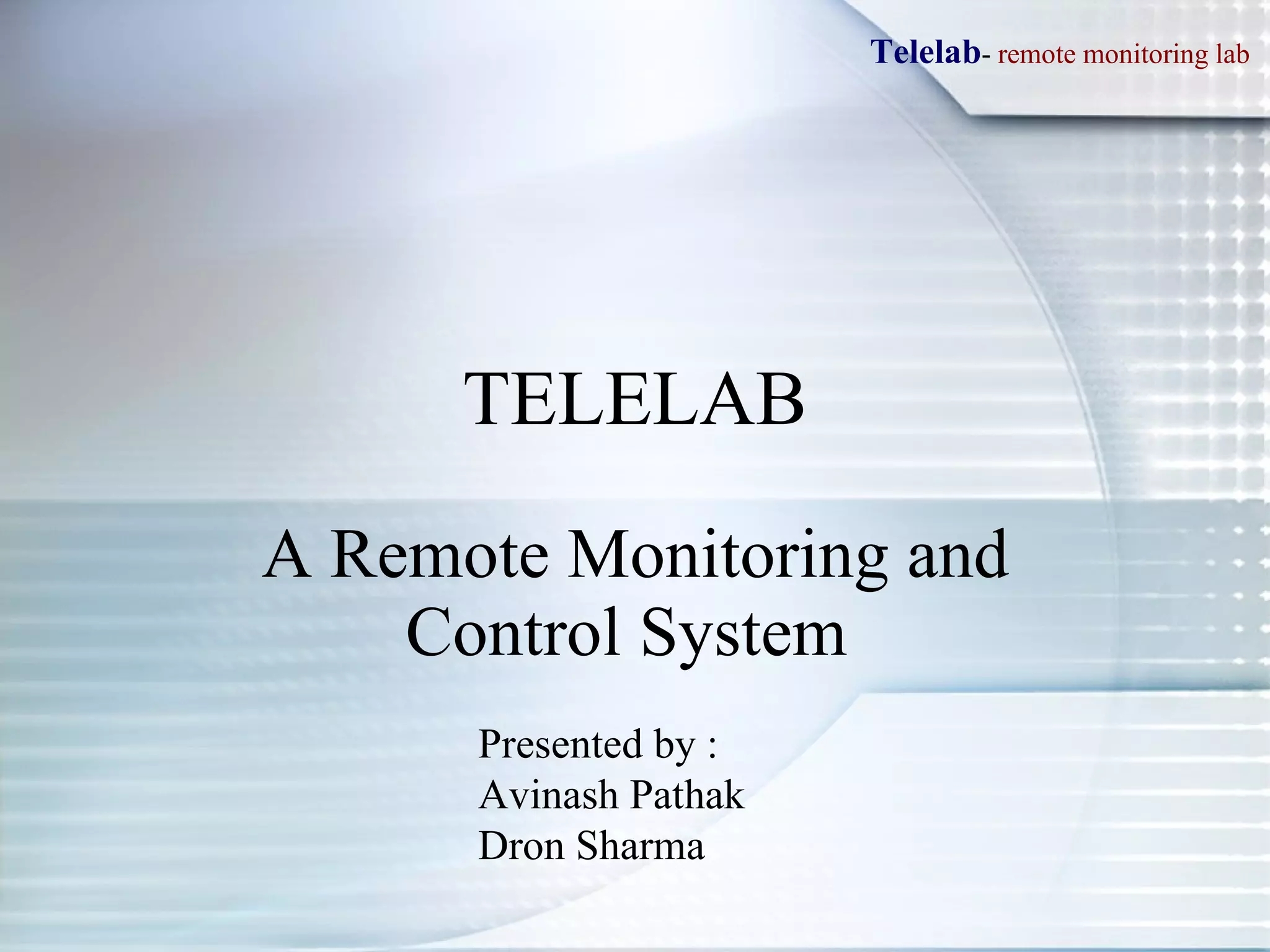 Telelab- remote monitoring lab

TELELAB

A Remote Monitoring and Control System

Presented by :
Avinash Pathak
Dron Sharma